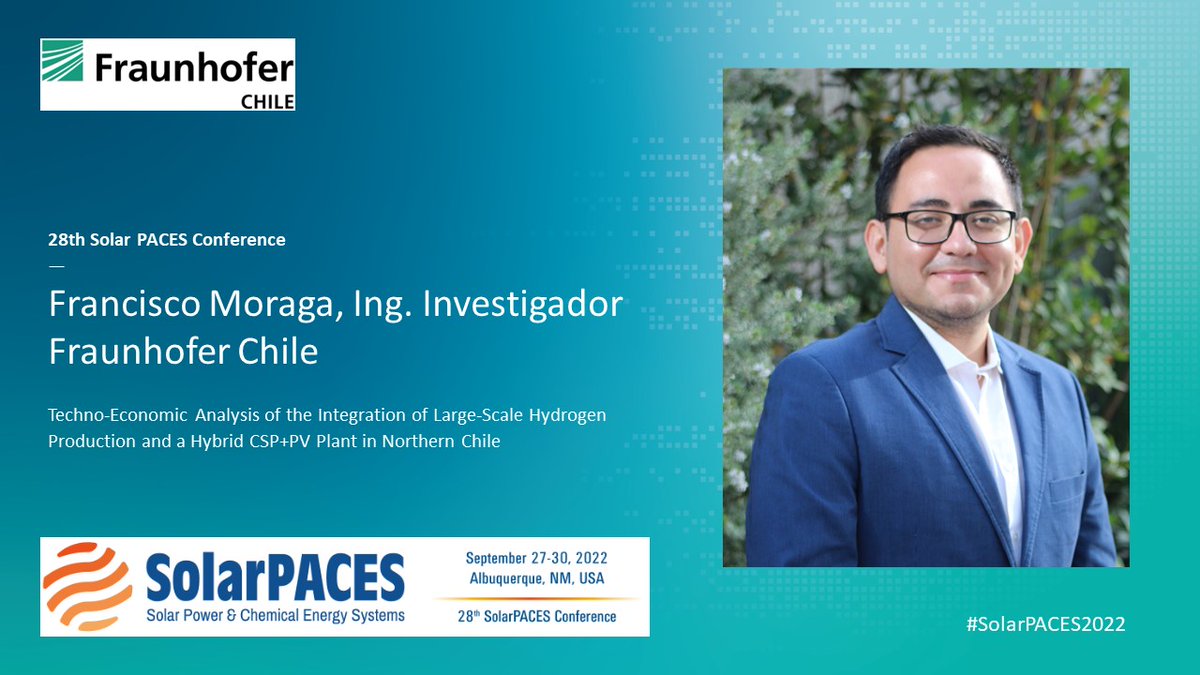 Fraunhofer
CHILE

28th Solar PACES Conference

—

Francisco Moraga, Ing. Investigador
Fraunhofer Chile

Techno-Economic Analysis of the Integration of Large-Scale Hydrogen Production and a Hybrid CSP+PV Plant in Northern Chile

SolarPACES
Solar Power & Chemical Energy Systems

September 27-30, 2022
Albuquerque, NM, USA

28th SolarPACES Conference

#SolarPACES2022